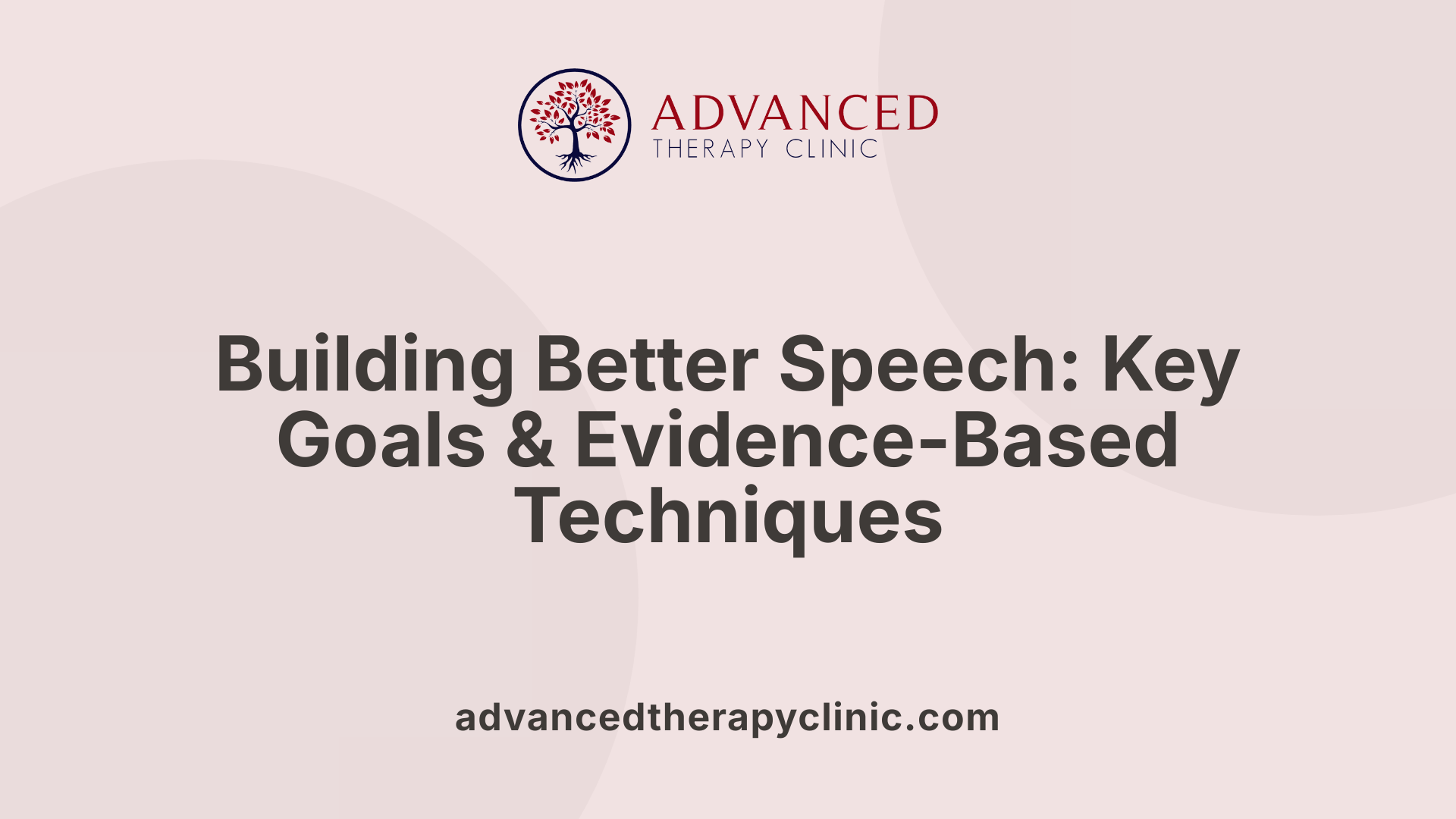 ADVANCED
THERAPY CLINIC

Building Better Speech: Key Goals & Evidence-Based Techniques

advancedtherapyclinic.com